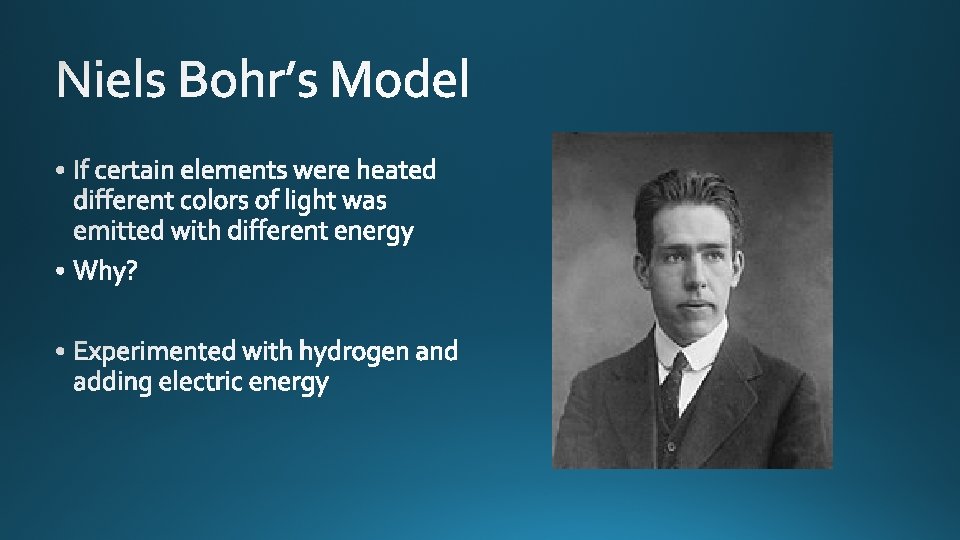 Niels Bohr's Model

• If certain elements were heated different colors of light was emitted with different energy
• Why?

• Experimented with hydrogen and adding electric energy